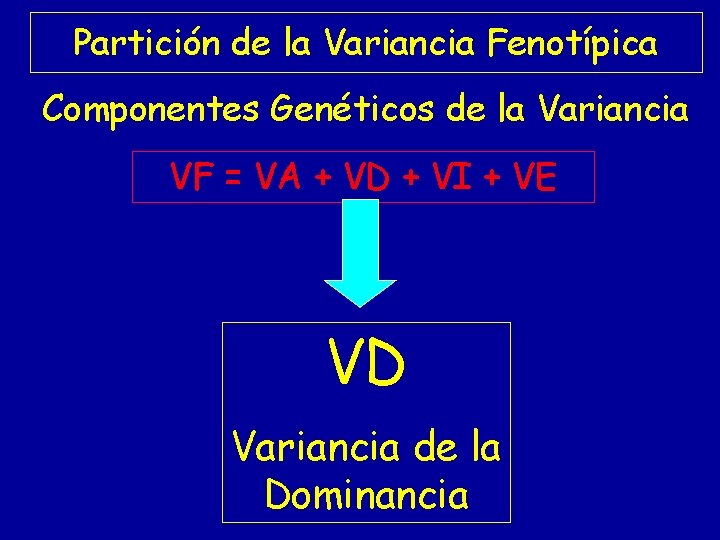 Partición de la Variancia Fenotípica

Componentes Genéticos de la Variancia

VF = VA + VD + VI + VE

VD

Variancia de la Dominancia